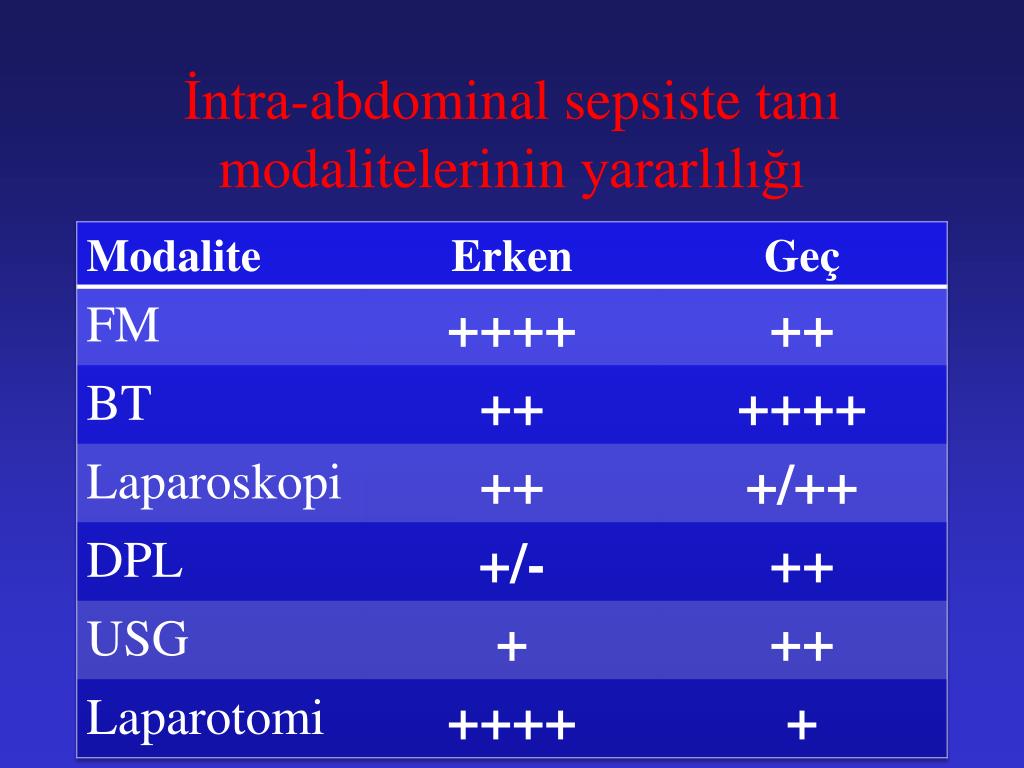 İntra-abdominal sepsiste tanı modalitelerinin yararlılığı

| Modalite | Erken | Geç |
|---|---|---|
| FM | ++++ | ++ |
| BT | ++ | ++++ |
| Laparoskopi | ++ | +/++ |
| DPL | +/- | ++ |
| USG | + | ++ |
| Laparotomi | ++++ | + |